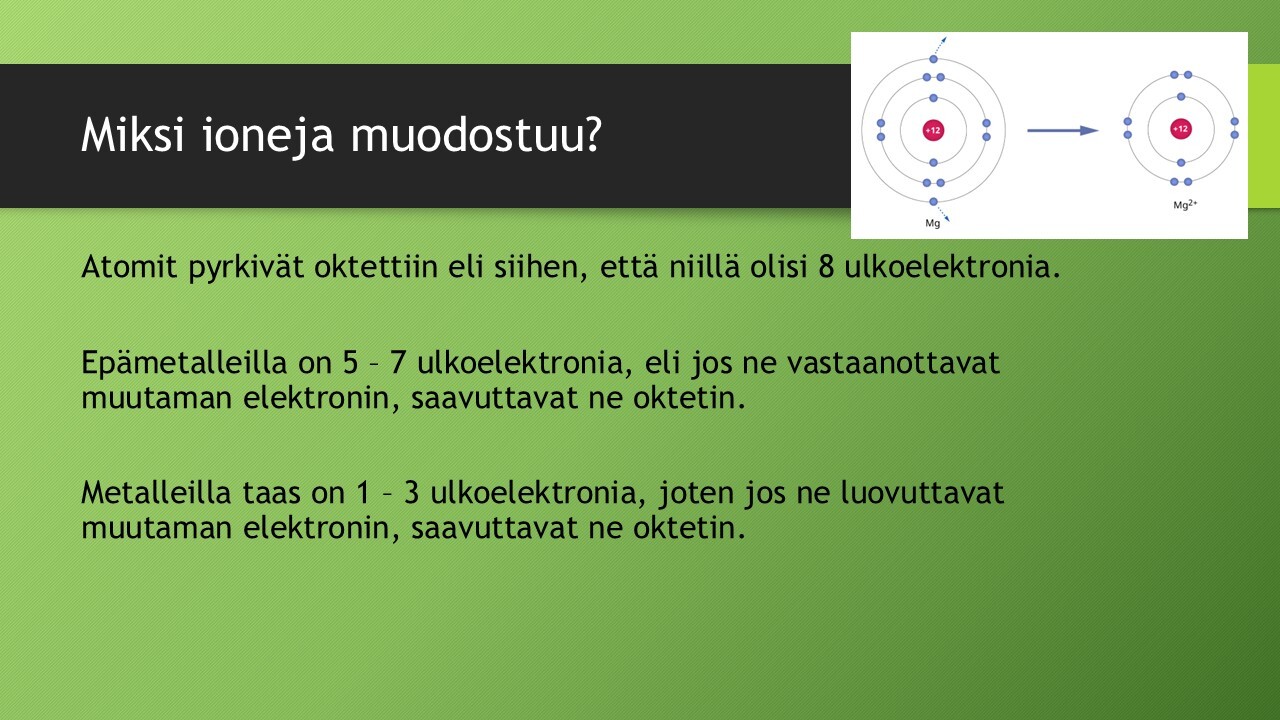 Miksi ioneja muodostuu?

+12

Mg

+12

$Mg^{2+}$

Atomit pyrkivät oktettiin eli siihen, että niillä olisi 8 ulkoelektronia.

Epämetalleilla on 5 – 7 ulkoelektronia, eli jos ne vastaanottavat muutaman elektronin, saavuttavat ne oktetin.

Metalleilla taas on 1 – 3 ulkoelektronia, joten jos ne luovuttavat muutaman elektronin, saavuttavat ne oktetin.